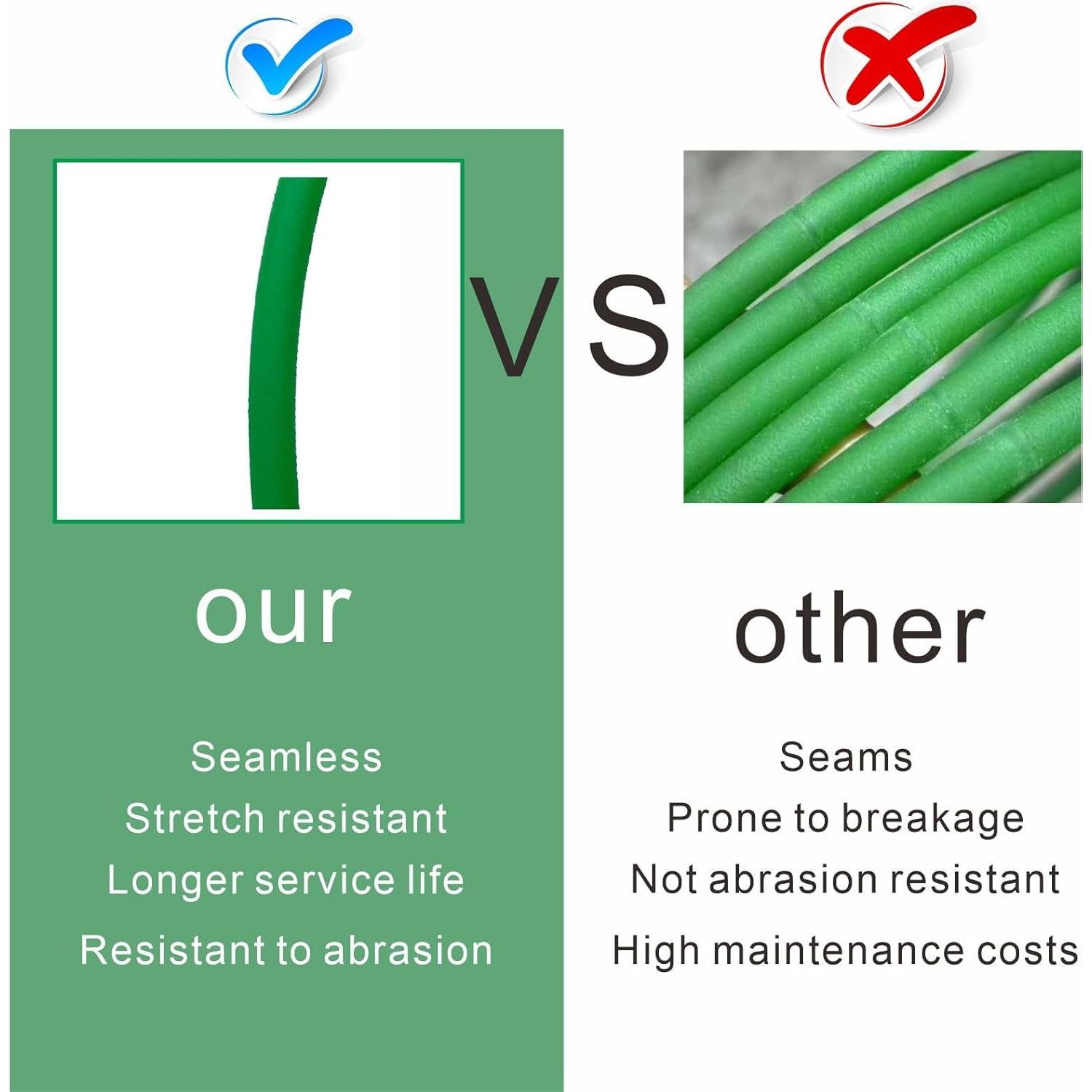 VS

our

Seamless
Stretch resistant
Longer service life
Resistant to abrasion

other

Seams
Prone to breakage
Not abrasion resistant
High maintenance costs